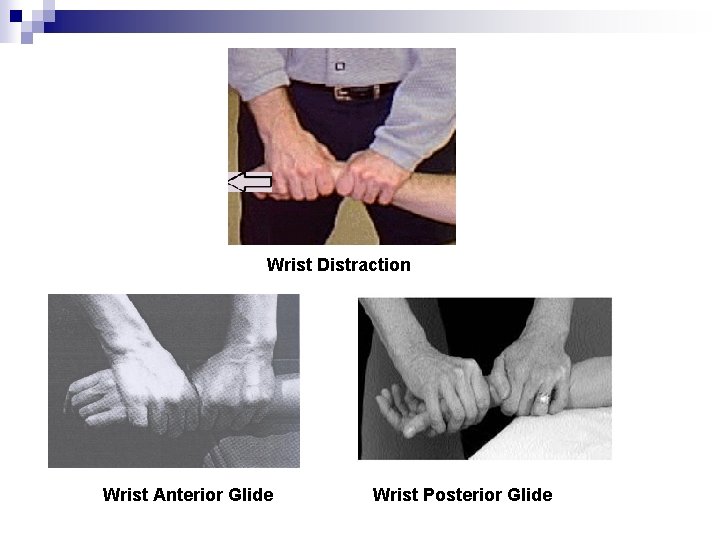 Wrist Distraction

Wrist Anterior Glide

Wrist Posterior Glide